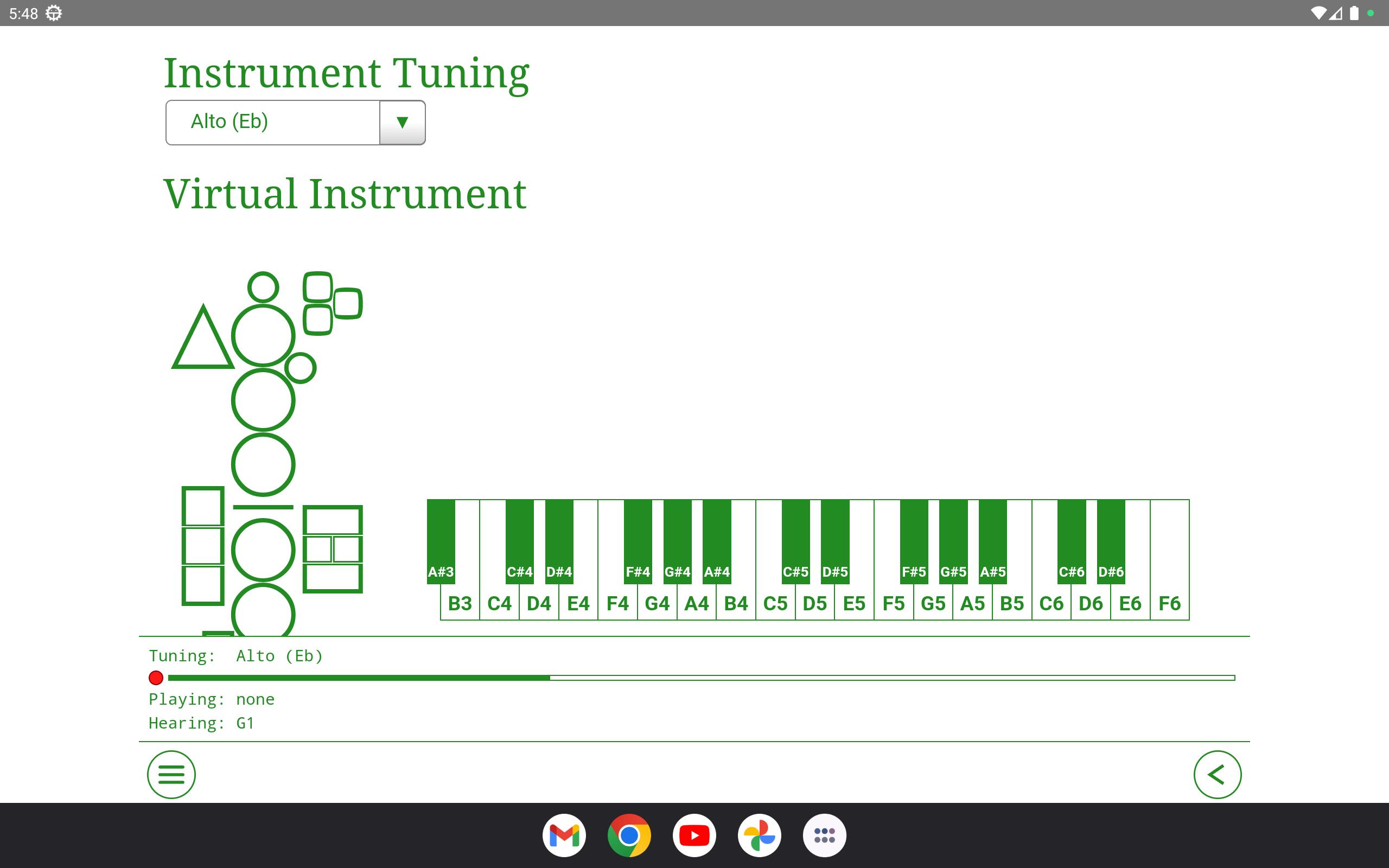 5:48

Instrument Tuning

Alto (Eb)

Virtual Instrument

A#3 C#4 D#4 F#4 G#4 A#4 C#5 D#5 F#5 G#5 A#5 C#6 D#6

B3 C4 D4 E4 F4 G4 A4 B4 C5 D5 E5 F5 G5 A5 B5 C6 D6 E6 F6

Tuning: Alto (Eb)

Playing: none
Hearing: G1